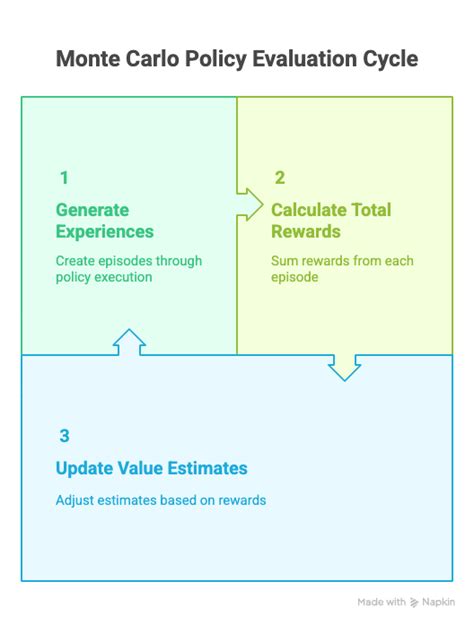 Monte Carlo Policy Evaluation Cycle

1

Generate Experiences

Create episodes through policy execution

2

Calculate Total Rewards

Sum rewards from each episode

3

Update Value Estimates

Adjust estimates based on rewards

Made with Napkin